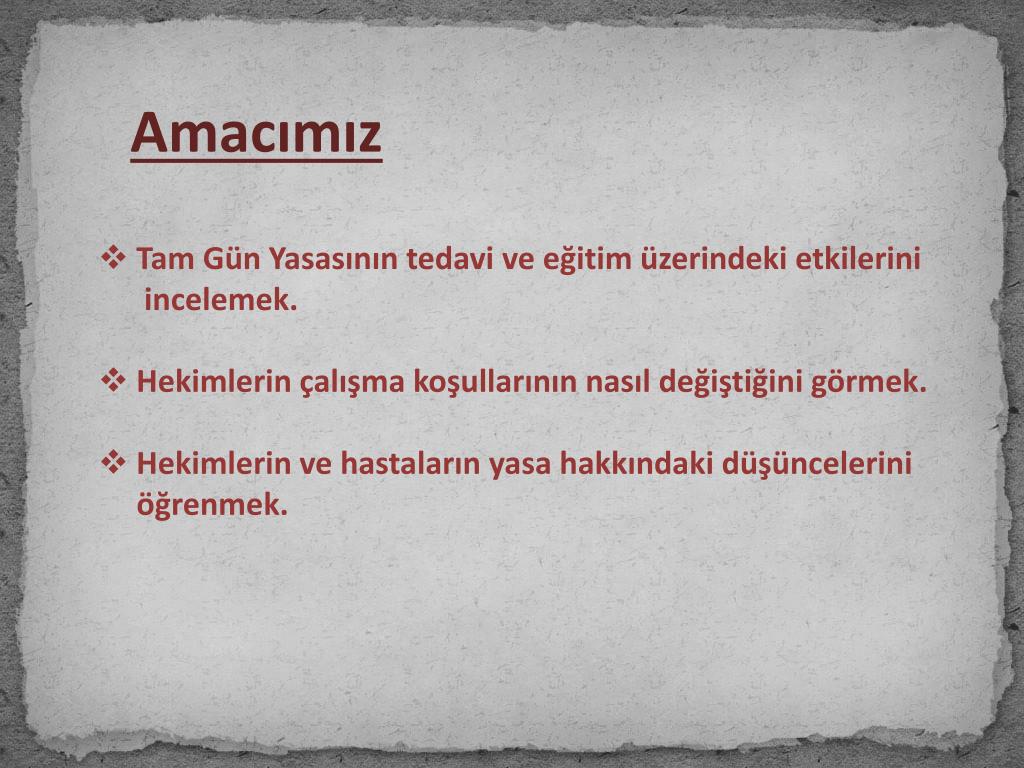 Amacımız

❖ Tam Gün Yasasının tedavi ve eğitim üzerindeki etkilerini incelemek.

❖ Hekimlerin çalışma koşullarının nasıl değiştiğini görmek.

❖ Hekimlerin ve hastaların yasa hakkındaki düşüncelerini öğrenmek.